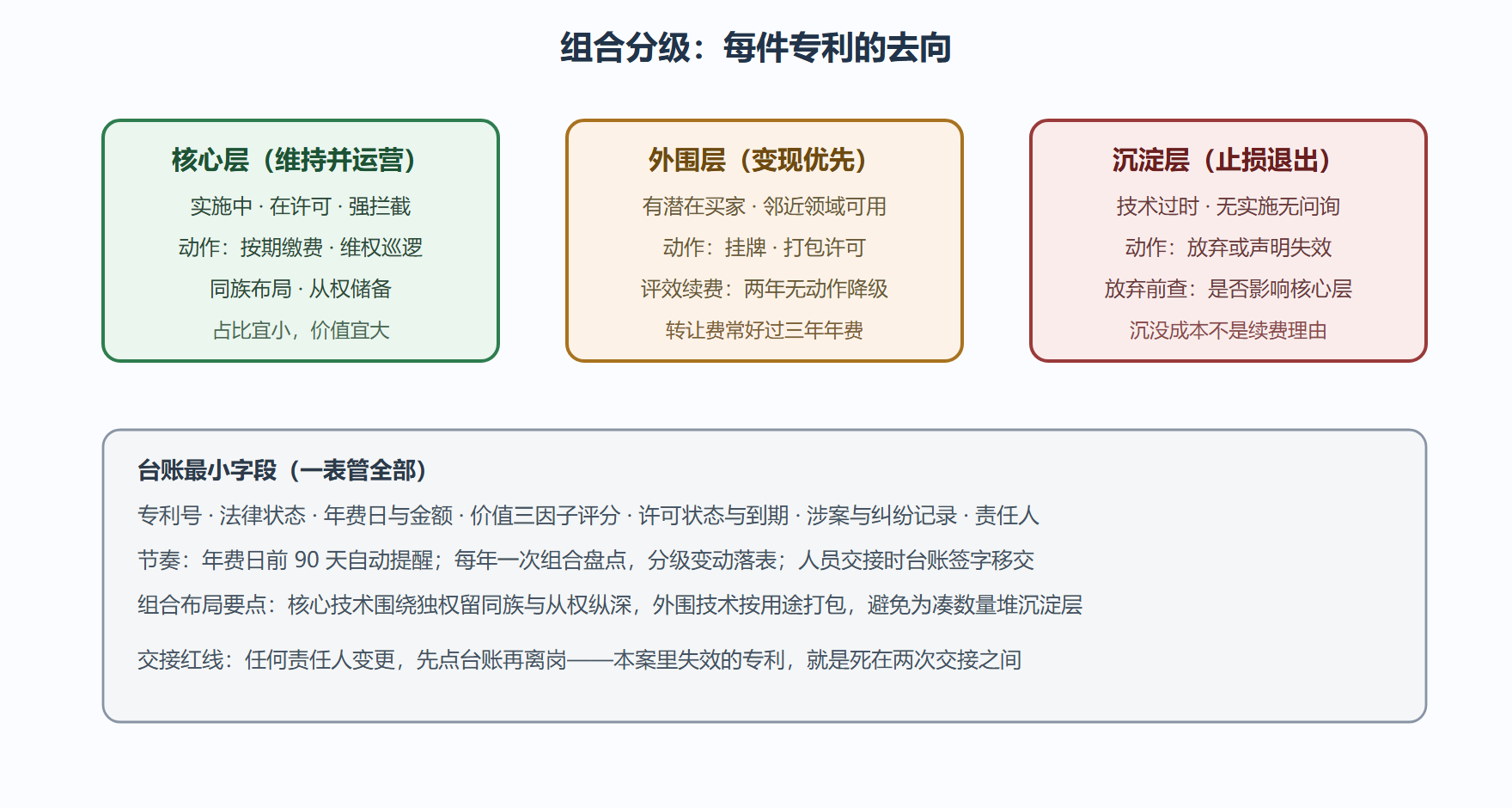 组合分级：每件专利的去向

核心层（维持并运营）

实施中 · 在许可 · 强拦截

动作：按期缴费 · 维权巡逻

同族布局 · 从权储备

占比宜小，价值宜大

外围层（变现优先）

有潜在买家 · 邻近领域可用

动作：挂牌 · 打包许可

评效续费：两年无动作降级

转让费常好过三年年费

沉淀层（止损退出）

技术过时 · 无实施无问询

动作：放弃或声明失效

放弃前查：是否影响核心层

沉没成本不是续费理由

台账最小字段（一表管全部）

专利号 · 法律状态 · 年费日与金额 · 价值三因子评分 · 许可状态与到期 · 涉案与纠纷记录 · 责任人

节奏：年费日前 90 天自动提醒；每年一次组合盘点，分级变动落表；人员交接时台账签字移交

组合布局要点：核心技术围绕独权留同族与从权纵深，外围技术按用途打包，避免为凑数量堆沉淀层

交接红线：任何责任人变更，先点台账再离岗——本案里失效的专利，就是死在两次交接之间